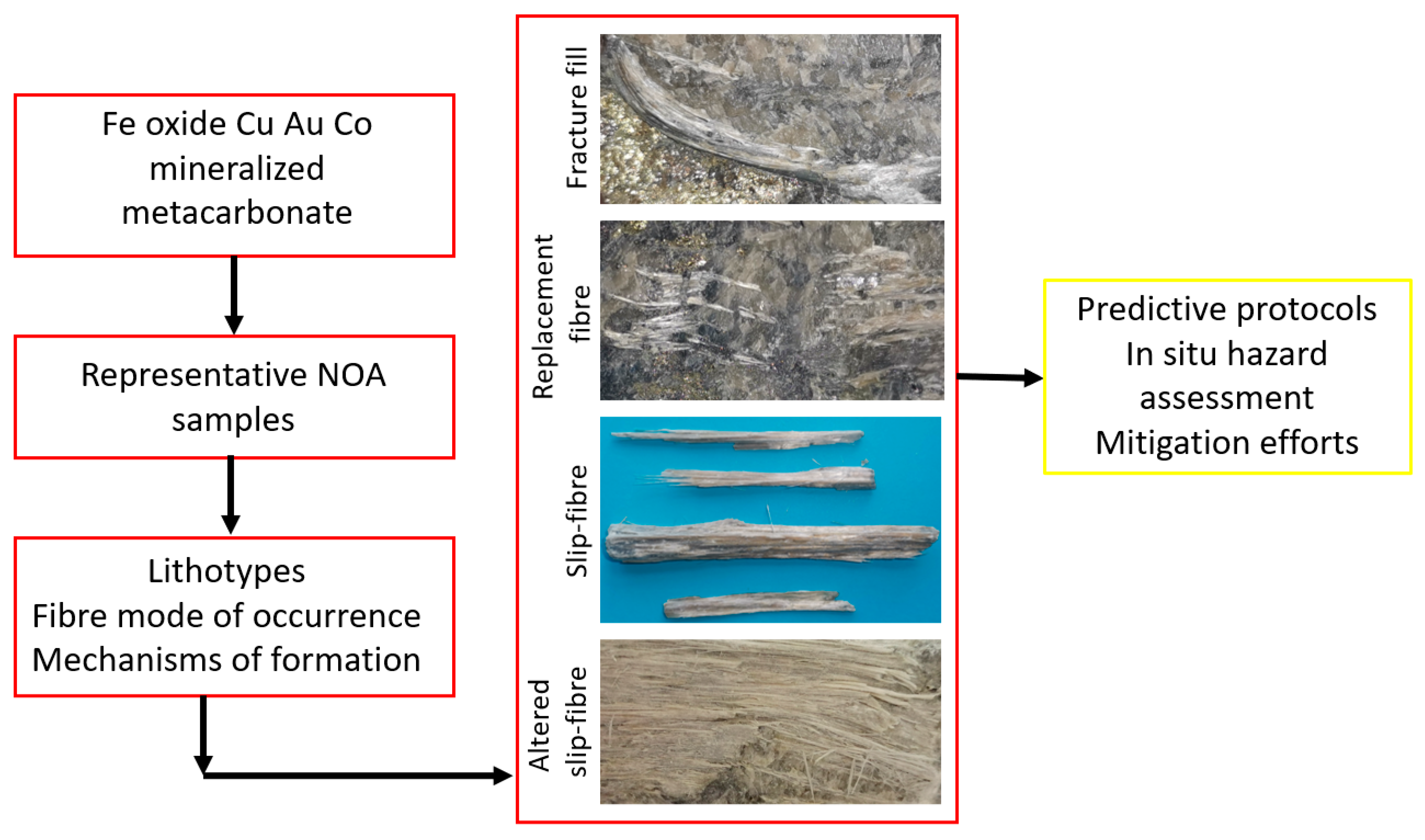 Fe oxide Cu Au Co mineralized metacarbonate

Representative NOA samples

Lithotypes
Fibre mode of occurrence
Mechanisms of formation

Fracture fill

Replacement fibre

Slip-fibre

Altered slip-fibre

Predictive protocols
In situ hazard assessment
Mitigation efforts